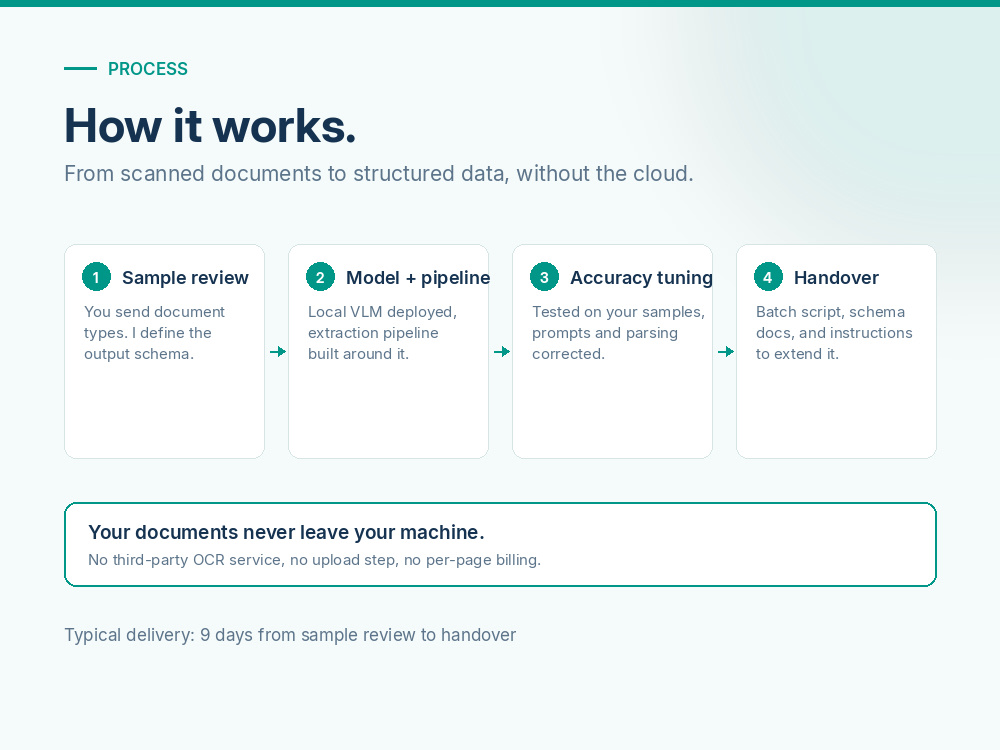 PROCESS

How it works.

From scanned documents to structured data, without the cloud.

1 Sample review

You send document types. I define the output schema.

2 Model + pipeline

Local VLM deployed, extraction pipeline built around it.

3 Accuracy tuning

Tested on your samples, prompts and parsing corrected.

4 Handover

Batch script, schema docs, and instructions to extend it.

Your documents never leave your machine.

No third-party OCR service, no upload step, no per-page billing.

Typical delivery: 9 days from sample review to handover